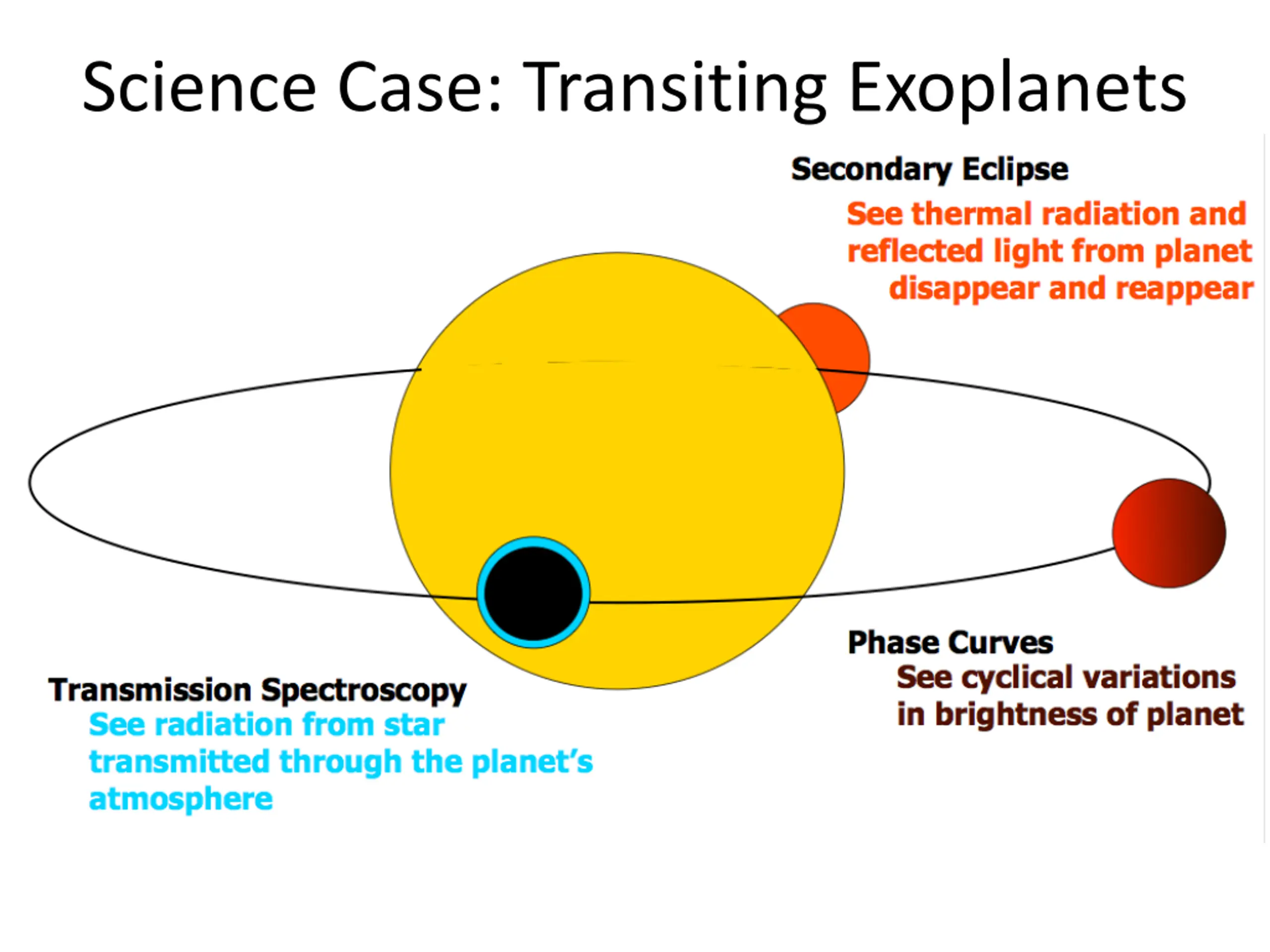 Science Case: Transiting Exoplanets

Secondary Eclipse

See thermal radiation and reflected light from planet disappear and reappear

Phase Curves

See cyclical variations in brightness of planet

Transmission Spectroscopy

See radiation from star transmitted through the planet's atmosphere